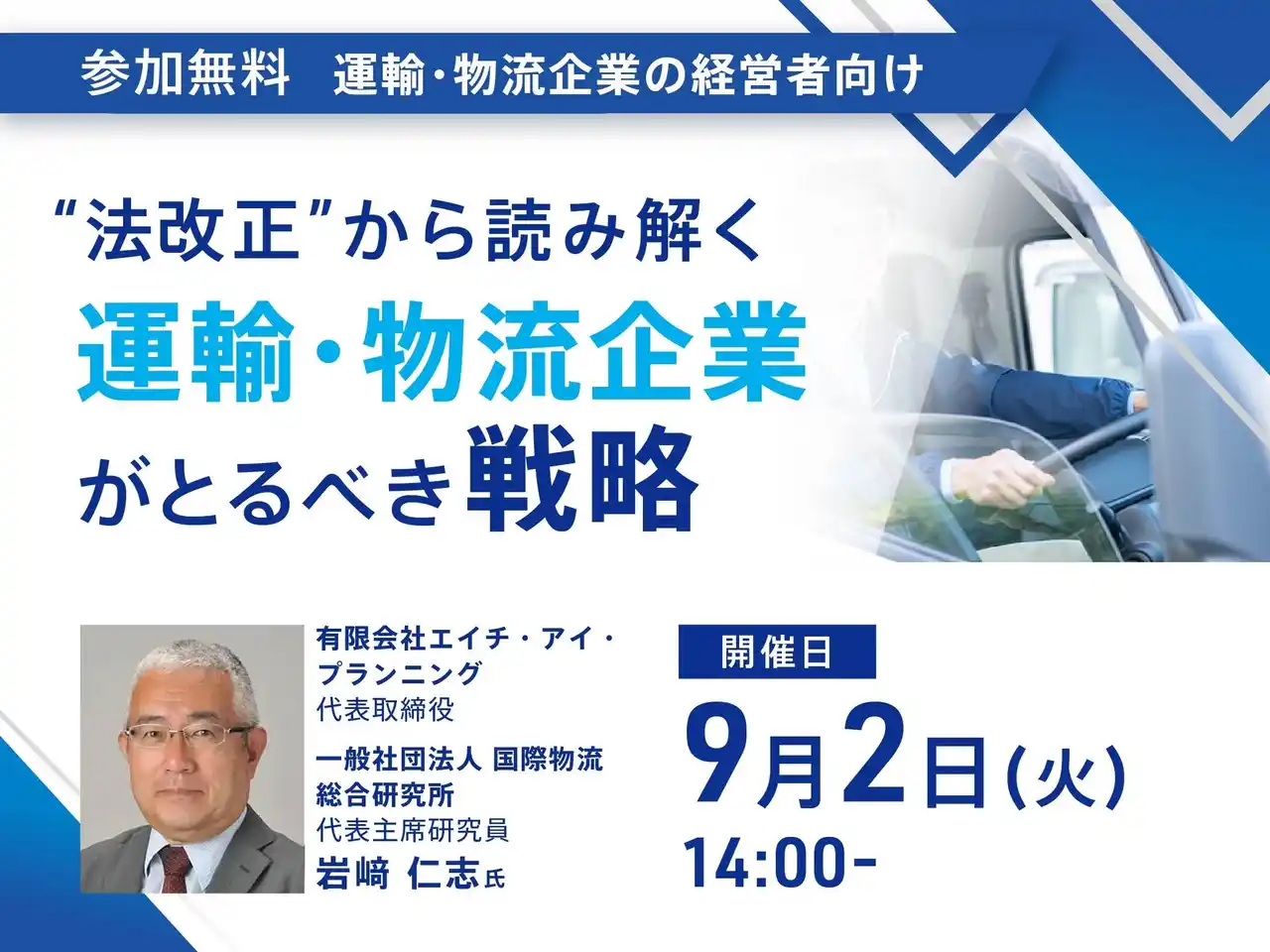 参加無料　運輸・物流企業の経営者向け

“法改正”から読み解く
運輸・物流企業
がとるべき戦略

有限会社エイチ・アイ・プランニング
代表取締役
一般社団法人 国際物流総合研究所
代表主席研究員
岩﨑 仁志氏

開催日
9月2日(火)
14:00-